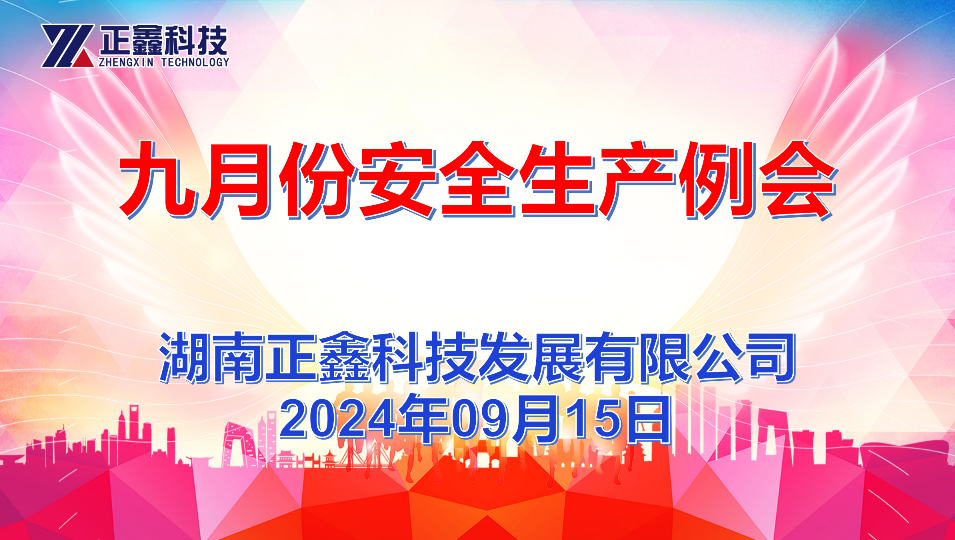 正鑫科技
ZHENGXIN TECHNOLOGY

九月份安全生产例会

湖南正鑫科技发展有限公司
2024年09月15日